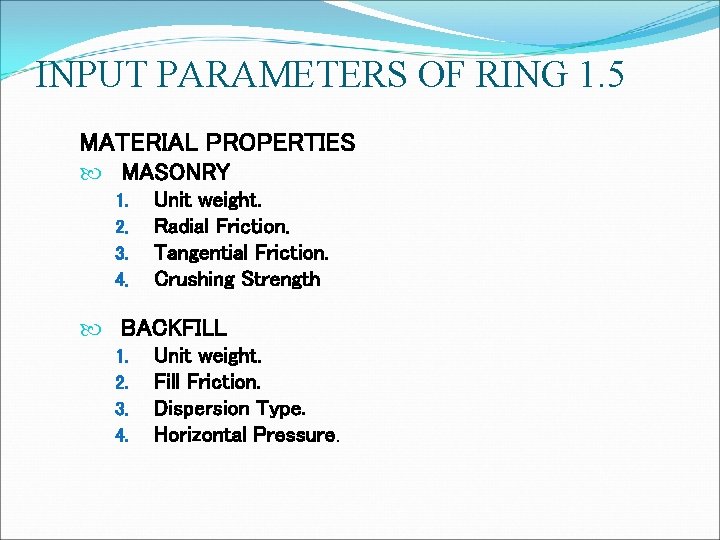 INPUT PARAMETERS OF RING 1.5

MATERIAL PROPERTIES

MASONRY
1. Unit weight.
2. Radial Friction.
3. Tangential Friction.
4. Crushing Strength

BACKFILL
1. Unit weight.
2. Fill Friction.
3. Dispersion Type.
4. Horizontal Pressure.